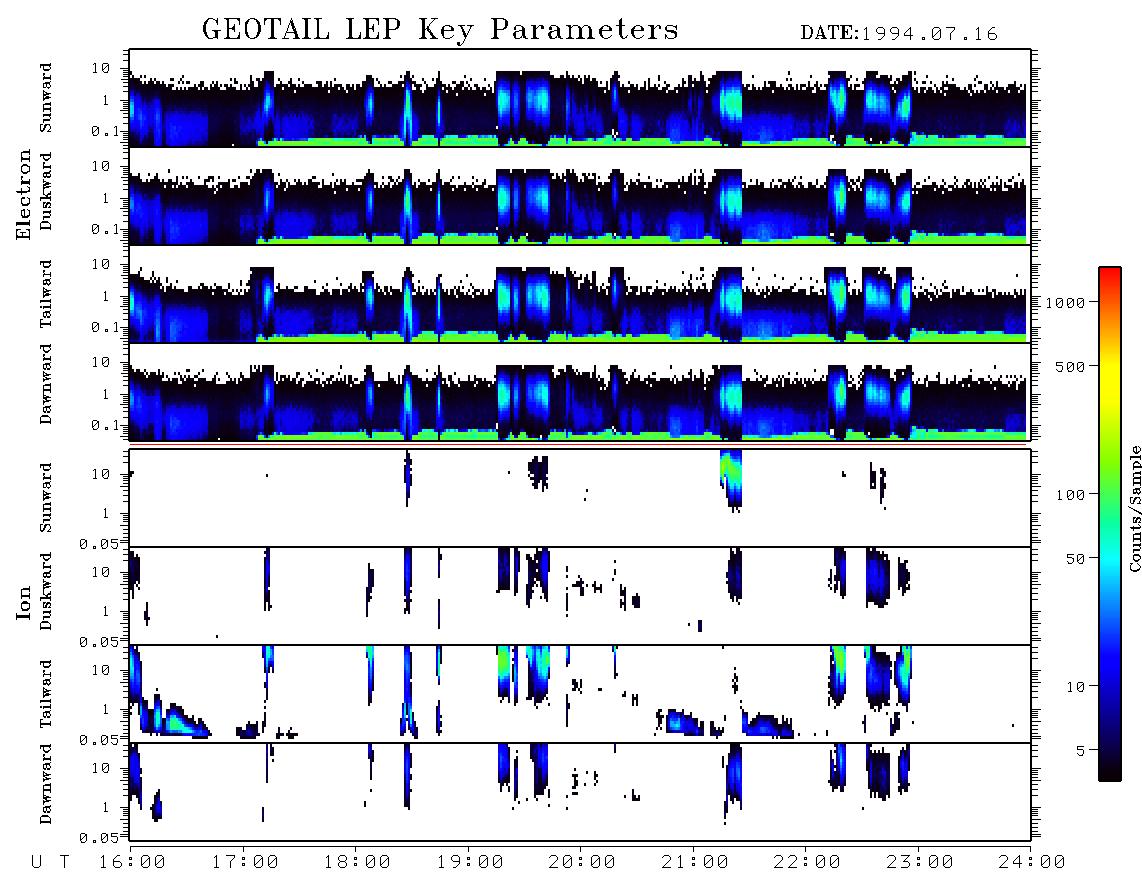 GEOTAIL LEP Key Parameters DATE:1994.07.16

Electron

Sunward
10
1
0.1

Duskward
10
1
0.1

Tailward
10
1
0.1

Dawnward
10
1
0.1

Ion

Sunward
10
1
0.05

Duskward
10
1
0.05

Tailward
10
1
0.05

Dawnward
10
1
0.05

U T 16:00 17:00 18:00 19:00 20:00 21:00 22:00 23:00 24:00

1000
500
100
50
10
5
Counts/Sample